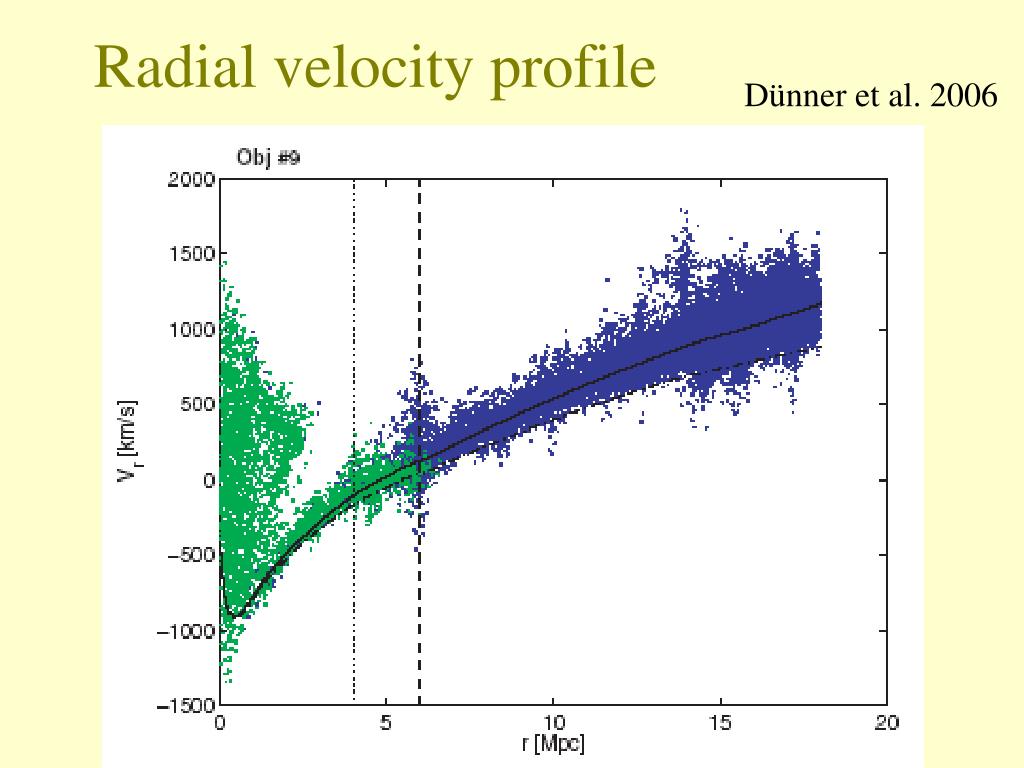 Radial velocity profile

Dünner et al. 2006

Obj #9

2000
1500
1000
500
0
−500
−1000
−1500

$V_r$ [km/s]

0
5
10
15
20

r [Mpc]